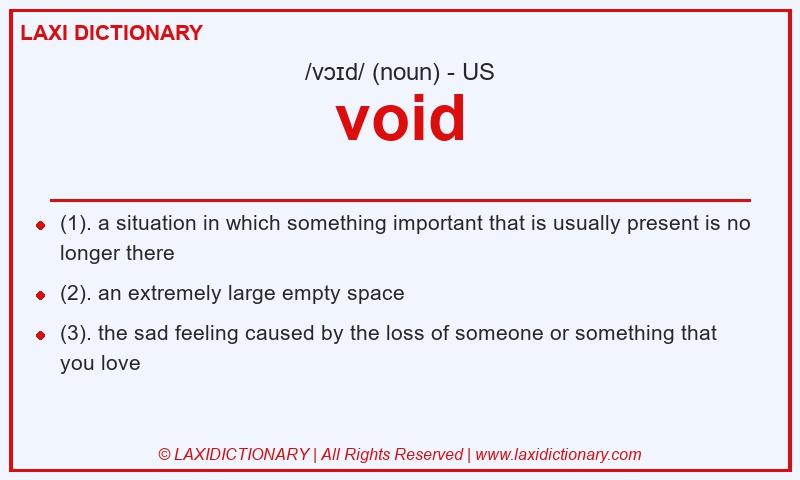 LAXI DICTIONARY

/vɔɪd/ (noun) - US

void

- (1). a situation in which something important that is usually present is no longer there
- (2). an extremely large empty space
- (3). the sad feeling caused by the loss of someone or something that you love

© LAXIDICTIONARY | All Rights Reserved | www.laxidictionary.com